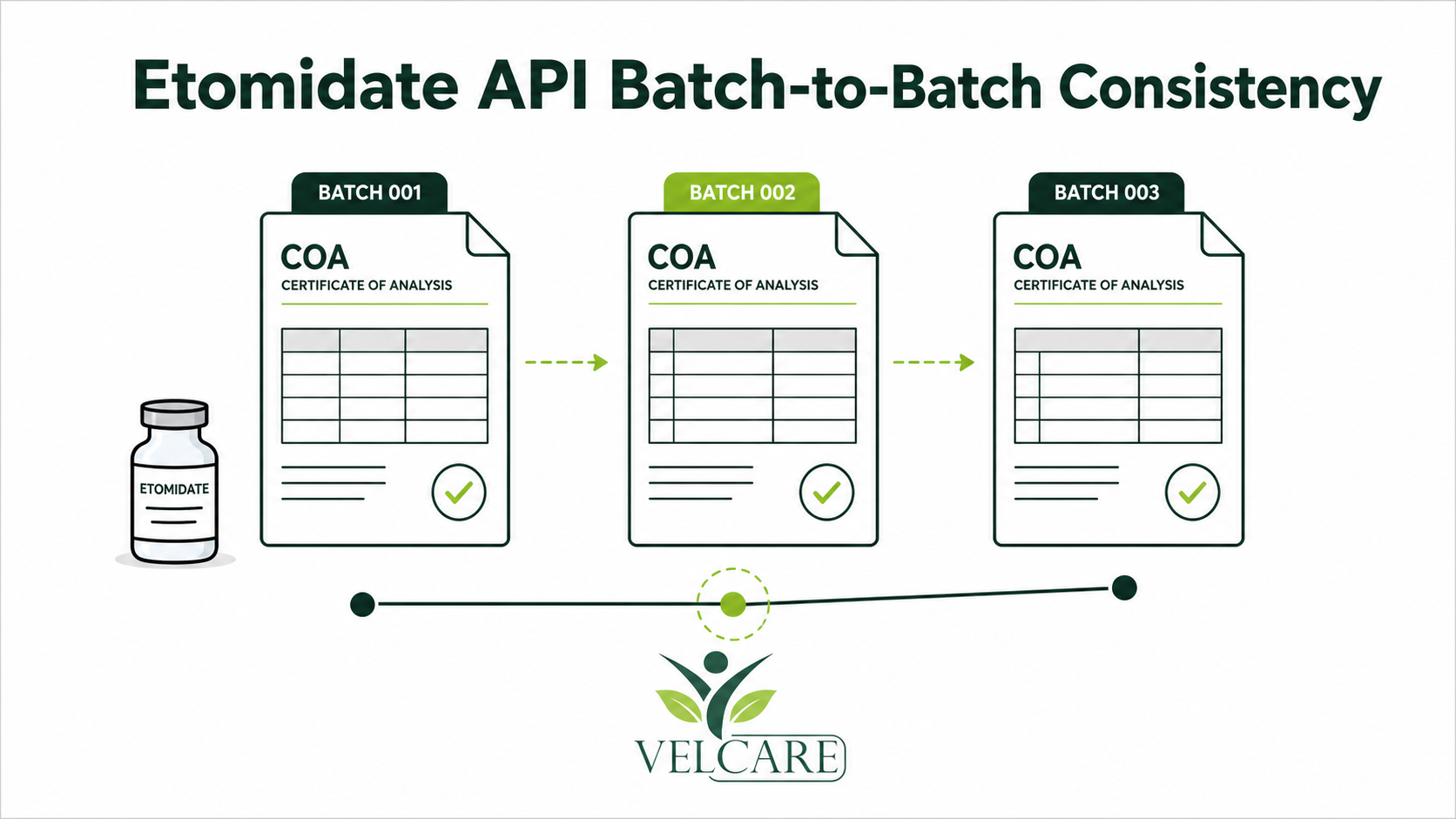 Etomidate API Batch-to-Batch Consistency

BATCH 001
COA
CERTIFICATE OF ANALYSIS

BATCH 002
COA
CERTIFICATE OF ANALYSIS

BATCH 003
COA
CERTIFICATE OF ANALYSIS

ETOMIDATE

VELCARE